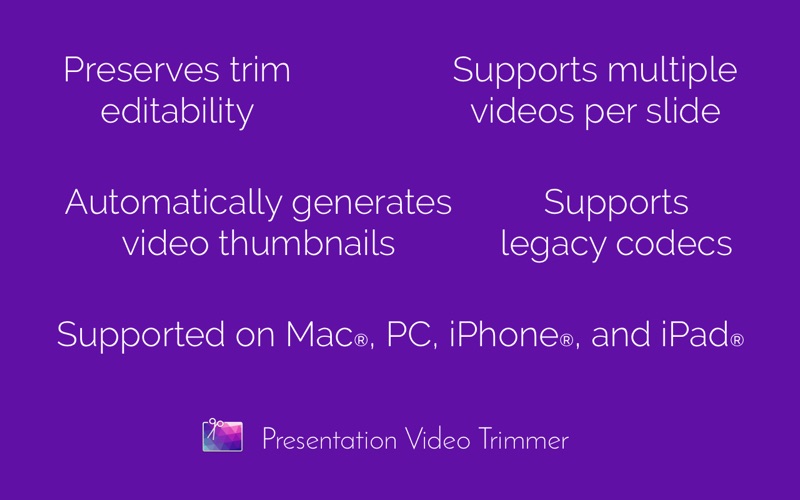 Preserves trim editability

Supports multiple videos per slide

Automatically generates video thumbnails

Supports legacy codecs

Supported on Mac®, PC, iPhone®, and iPad®

Presentation Video Trimmer